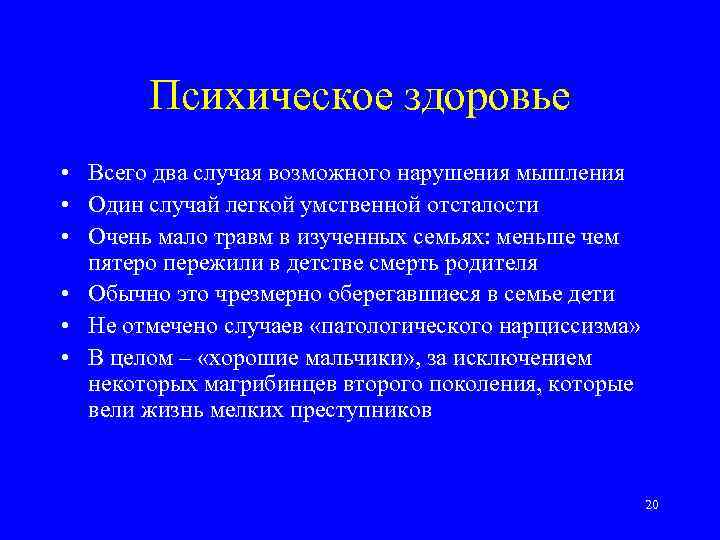 Психическое здоровье

• Всего два случая возможного нарушения мышления
• Один случай легкой умственной отсталости
• Очень мало травм в изученных семьях: меньше чем пятеро пережили в детстве смерть родителя
• Обычно это чрезмерно оберегавшиеся в семье дети
• Не отмечено случаев «патологического нарциссизма»
• В целом – «хорошие мальчики», за исключением некоторых магрибинцев второго поколения, которые вели жизнь мелких преступников

20